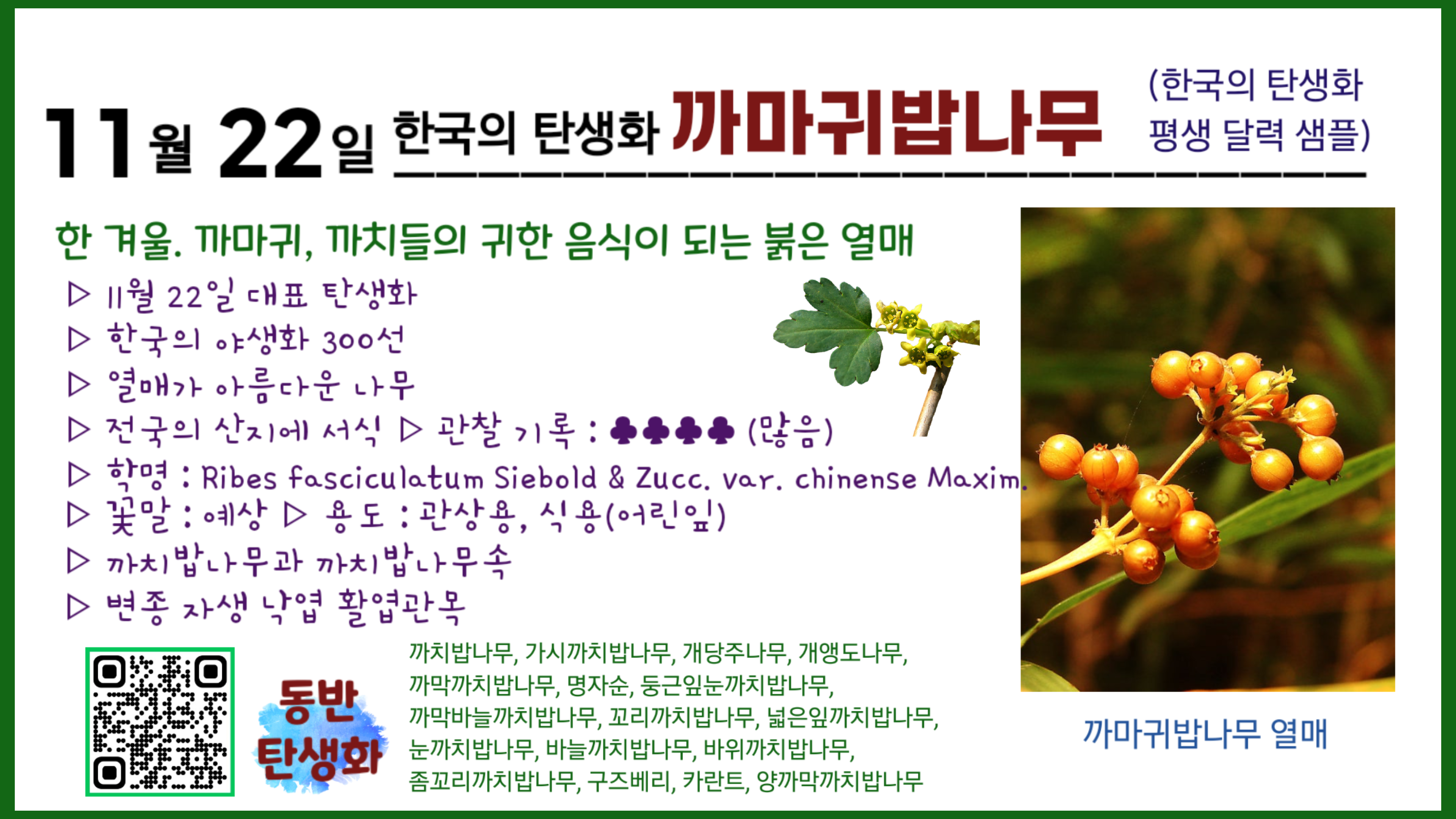 11월 22일 한국의 탄생화 까마귀밥나무 (한국의 탄생화 평생 달력 샘플)

한 겨울. 까마귀, 까치들의 귀한 음식이 되는 붉은 열매

▷ 11월 22일 대표 탄생화
▷ 한국의 야생화 300선
▷ 열매가 아름다운 나무
▷ 전국의 산지에 서식 ▷ 관찰 기록 : ♣♣♣♣ (많음)
▷ 학명 : Ribes fasciculatum Siebold & Zucc. var. chinense Maxim.
▷ 꽃말 : 예상 ▷ 용도 : 관상용, 식용(어린잎)
▷ 까치밥나무과 까치밥나무속
▷ 변종 자생 낙엽 활엽관목

동반 탄생화

까치밥나무, 가시까치밥나무, 개당주나무, 개앵도나무, 까막까치밥나무, 명자순, 둥근잎눈까치밥나무, 까막바늘까치밥나무, 꼬리까치밥나무, 넓은잎까치밥나무, 눈까치밥나무, 바늘까치밥나무, 바위까치밥나무, 좀꼬리까치밥나무, 구즈베리, 카란트, 양까막까치밥나무

까마귀밥나무 열매